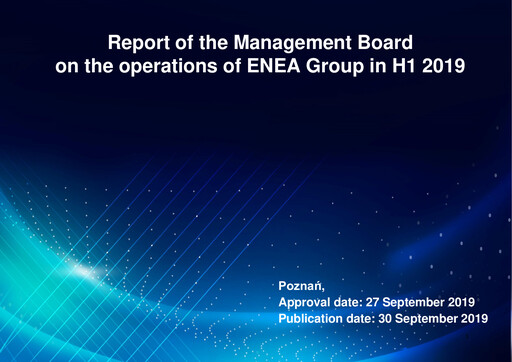 Report of the Management Board
on the operations of ENEA Group in H1 2019

Poznań,
Approval date: 27 September 2019
Publication date: 30 September 2019